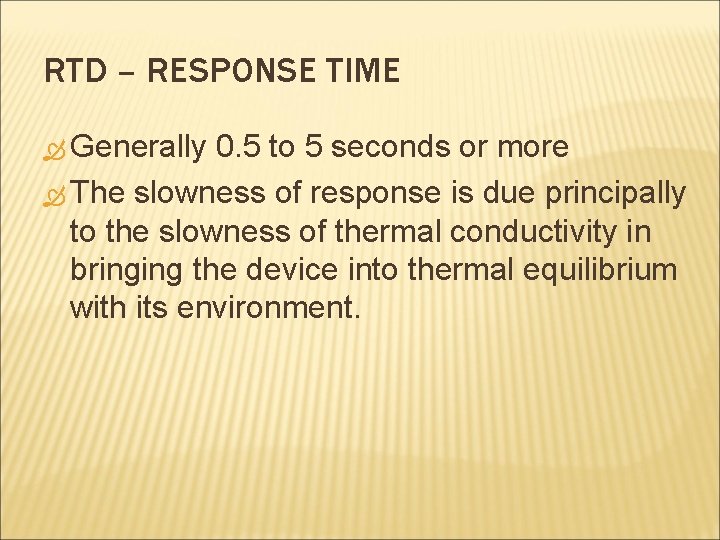 RTD – RESPONSE TIME

Generally 0.5 to 5 seconds or more

The slowness of response is due principally to the slowness of thermal conductivity in bringing the device into thermal equilibrium with its environment.